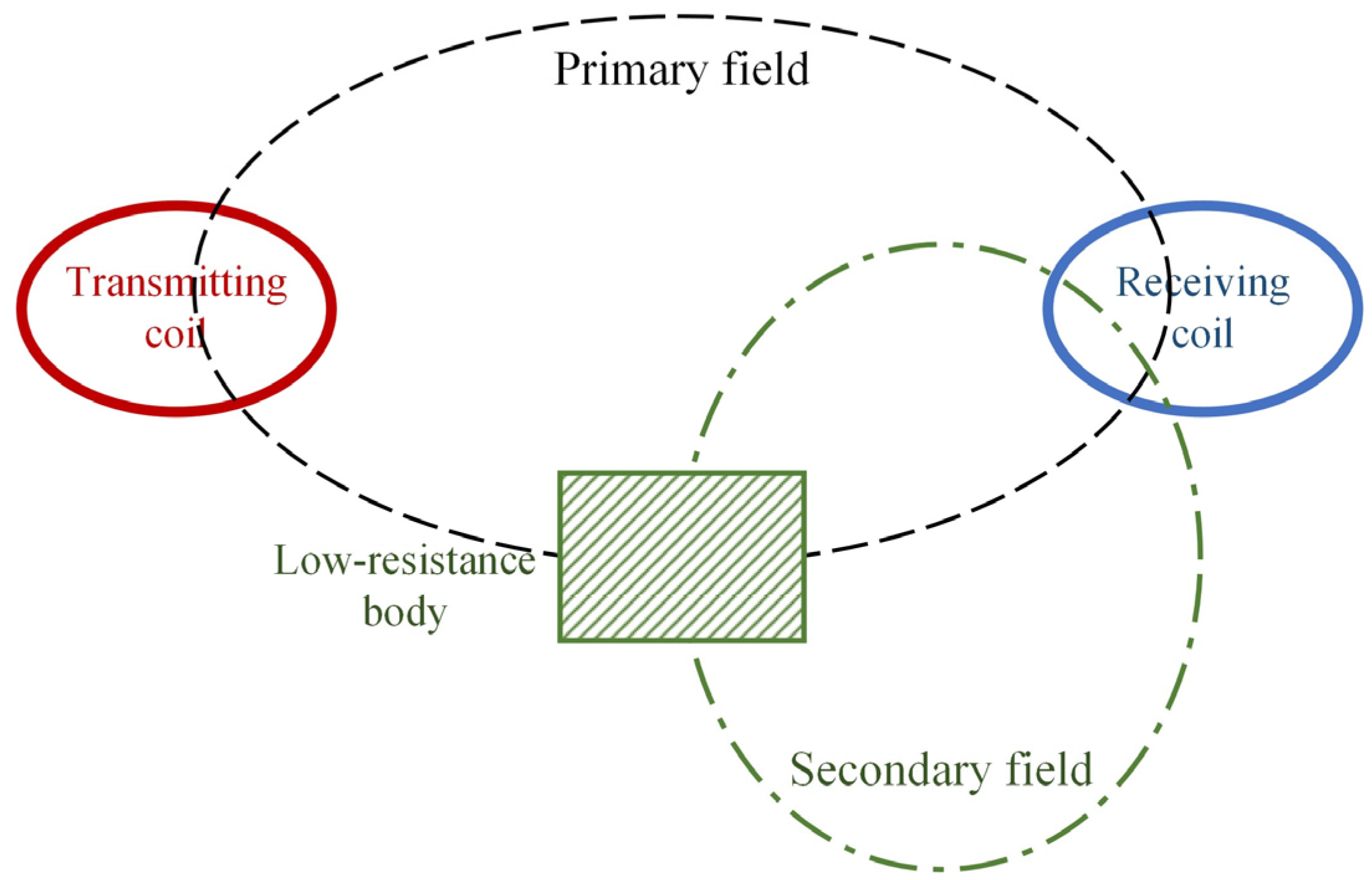 Primary field

Transmitting coil

Receiving coil

Low-resistance body

Secondary field